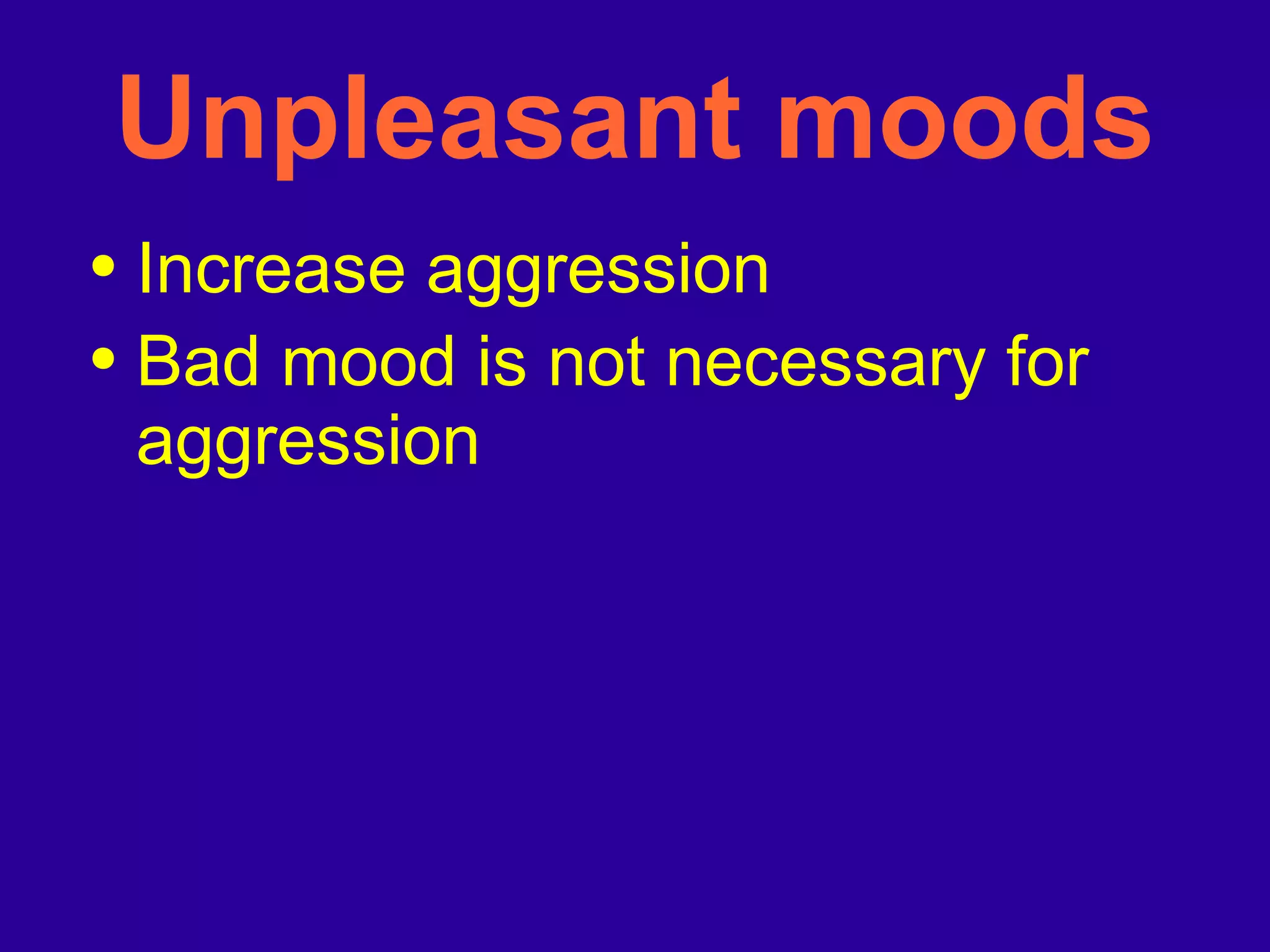 Unpleasant moods

• Increase aggression
• Bad mood is not necessary for aggression